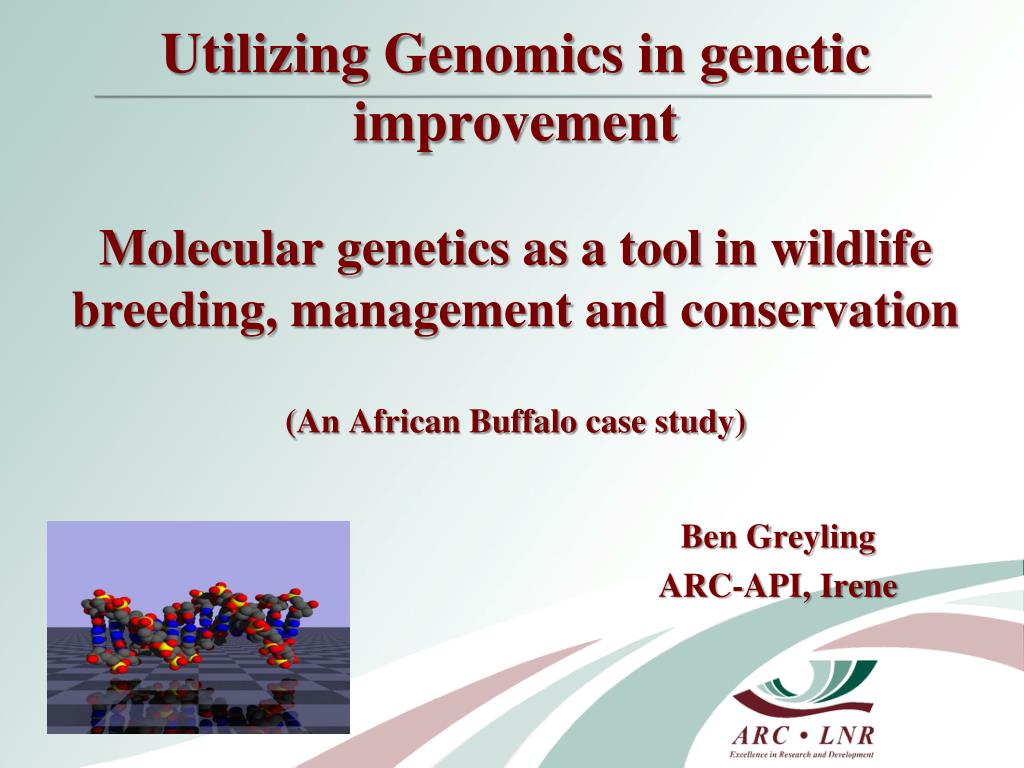 Utilizing Genomics in genetic improvement

Molecular genetics as a tool in wildlife breeding, management and conservation

(An African Buffalo case study)

Ben Greyling
ARC-API, Irene

ARC • LNR
Excellence in Research and Development